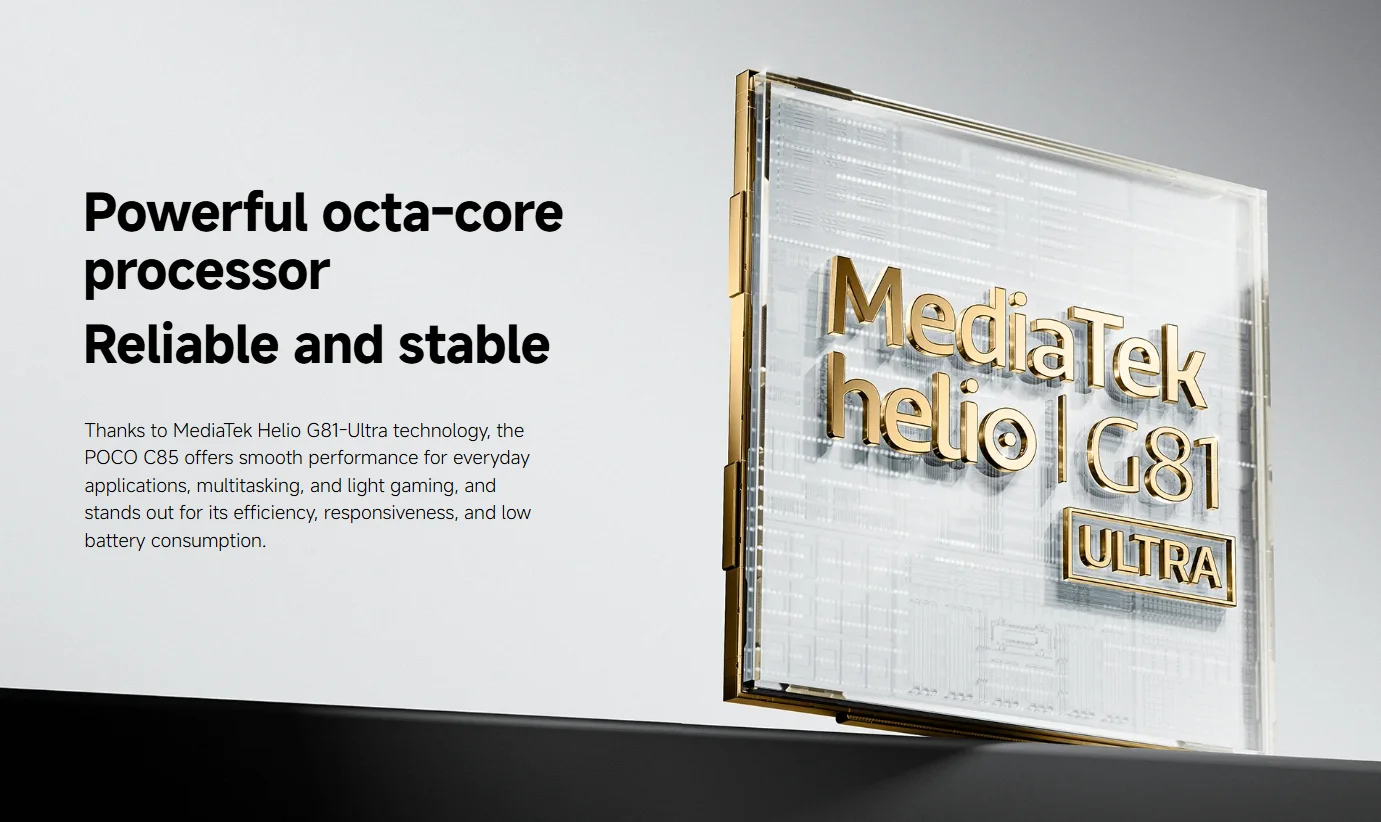 Powerful octa-core processor

Reliable and stable

Thanks to MediaTek Helio G81-Ultra technology, the POCO C85 offers smooth performance for everyday applications, multitasking, and light gaming, and stands out for its efficiency, responsiveness, and low battery consumption.

MediaTek
helio | G81
ULTRA